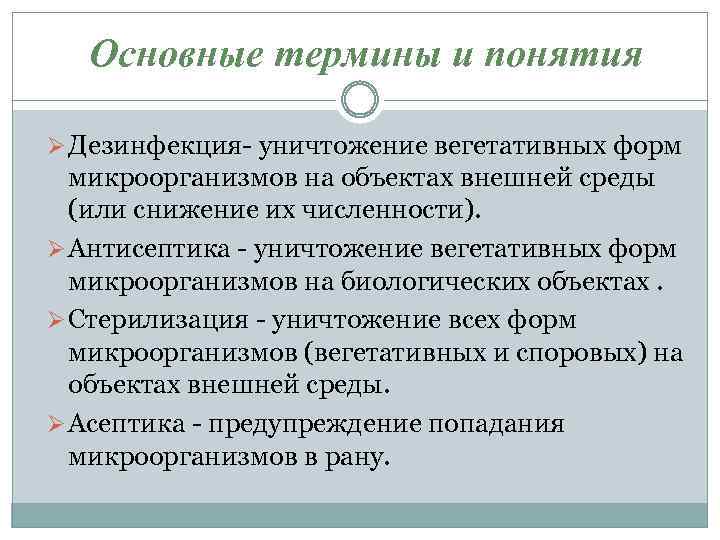 Основные термины и понятия

Дезинфекция- уничтожение вегетативных форм микроорганизмов на объектах внешней среды (или снижение их численности).

Антисептика - уничтожение вегетативных форм микроорганизмов на биологических объектах .

Стерилизация - уничтожение всех форм микроорганизмов (вегетативных и споровых) на объектах внешней среды.

Асептика - предупреждение попадания микроорганизмов в рану.